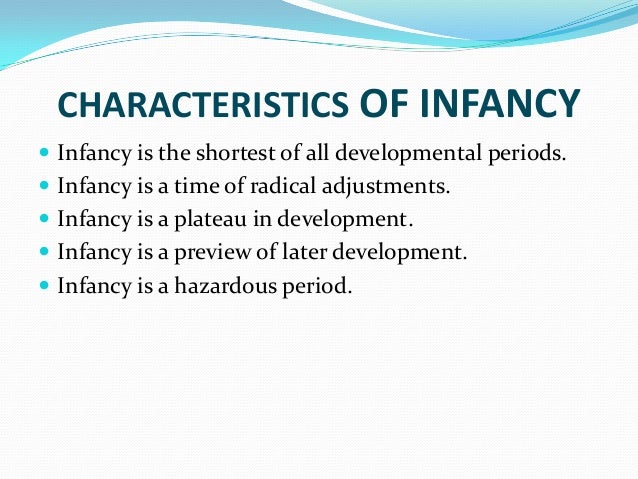 CHARACTERISTICS OF INFANCY

- Infancy is the shortest of all developmental periods.
- Infancy is a time of radical adjustments.
- Infancy is a plateau in development.
- Infancy is a preview of later development.
- Infancy is a hazardous period.